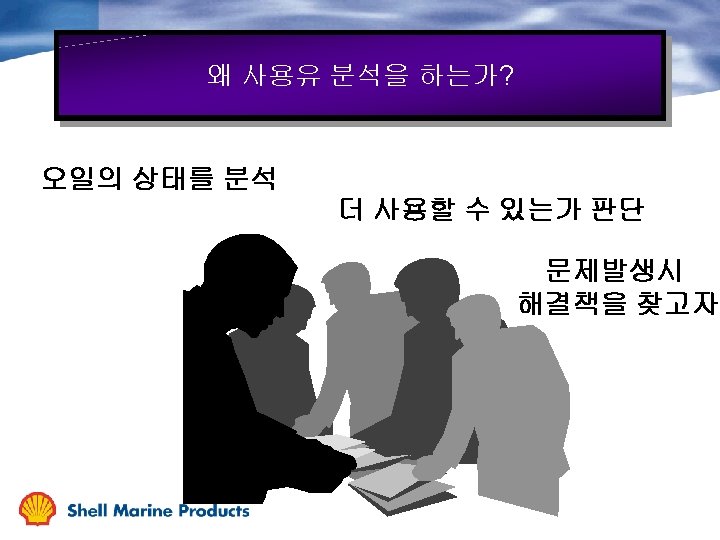 왜 사용유 분석을 하는가?

오일의 상태를 분석

더 사용할 수 있는가 판단

문제발생시
해결책을 찾고자

Shell Marine Products